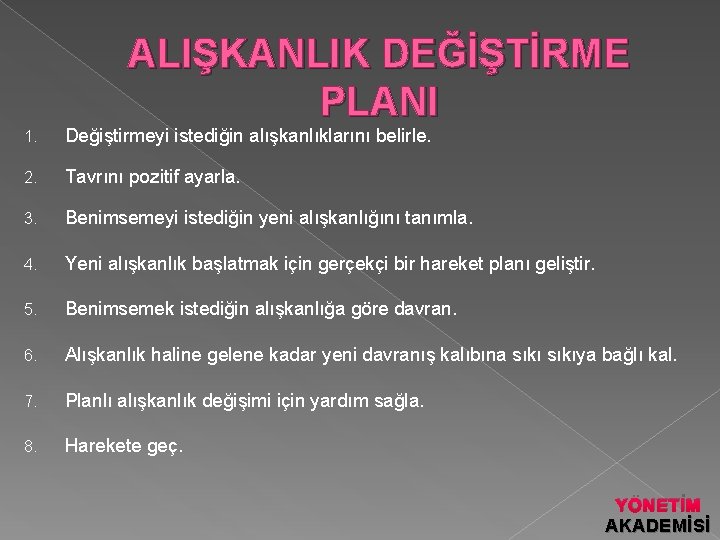 ALIŞKANLIK DEĞİŞTİRME PLANI

1. Değiştirmeyi istediğin alışkanlıklarını belirle.

2. Tavrını pozitif ayarla.

3. Benimsemeyi istediğin yeni alışkanlığını tanımla.

4. Yeni alışkanlık başlatmak için gerçekçi bir hareket planı geliştir.

5. Benimsemek istediğin alışkanlığa göre davran.

6. Alışkanlık haline gelene kadar yeni davranış kalıbına sıkı sıkıya bağlı kal.

7. Planlı alışkanlık değişimi için yardım sağla.

8. Harekete geç.

YÖNETİM AKADEMİSİ